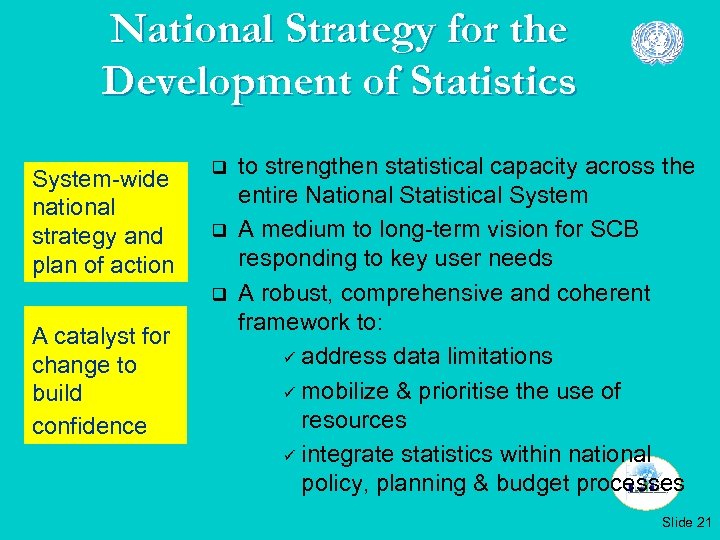 National Strategy for the Development of Statistics

System-wide national strategy and plan of action

A catalyst for change to build confidence

❑ to strengthen statistical capacity across the entire National Statistical System

❑ A medium to long-term vision for SCB responding to key user needs

❑ A robust, comprehensive and coherent framework to:

✓ address data limitations

✓ mobilize & prioritise the use of resources

✓ integrate statistics within national policy, planning & budget processes

Slide 21